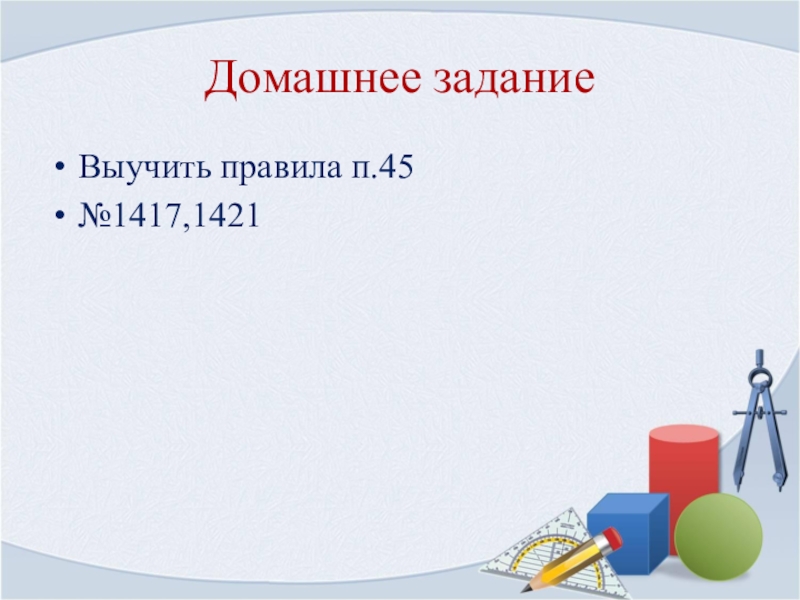 Домашнее задание

• Выучить правила п.45
• №1417,1421